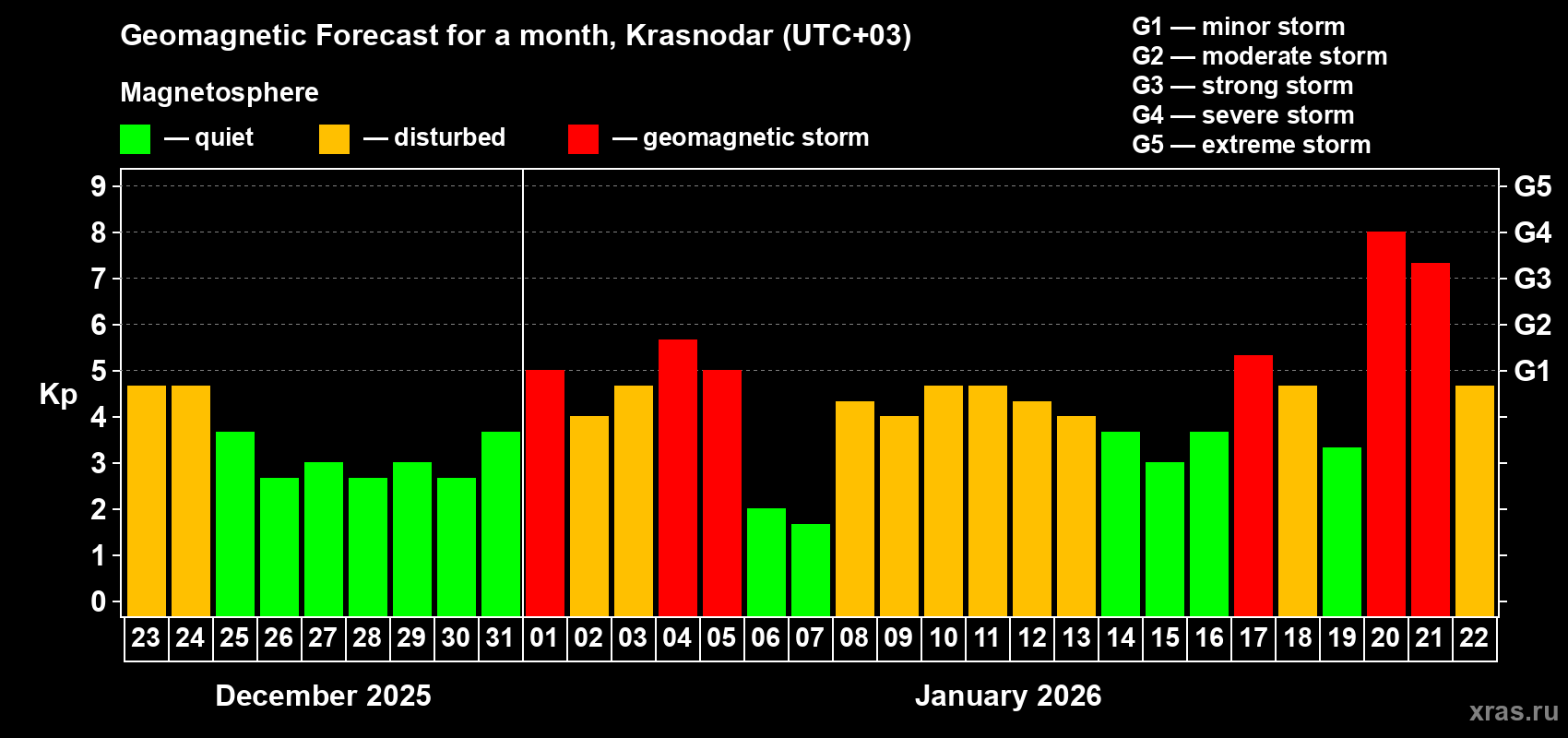 Geomagnetic Forecast for a month, Krasnodar (UTC+03)

Magnetosphere

— quiet — disturbed — geomagnetic storm

G1 — minor storm
G2 — moderate storm
G3 — strong storm
G4 — severe storm
G5 — extreme storm

Kp

9 8 7 6 5 4 3 2 1 0

G5 G4 G3 G2 G1

23 24 25 26 27 28 29 30 31 01 02 03 04 05 06 07 08 09 10 11 12 13 14 15 16 17 18 19 20 21 22

December 2025

January 2026

xras.ru